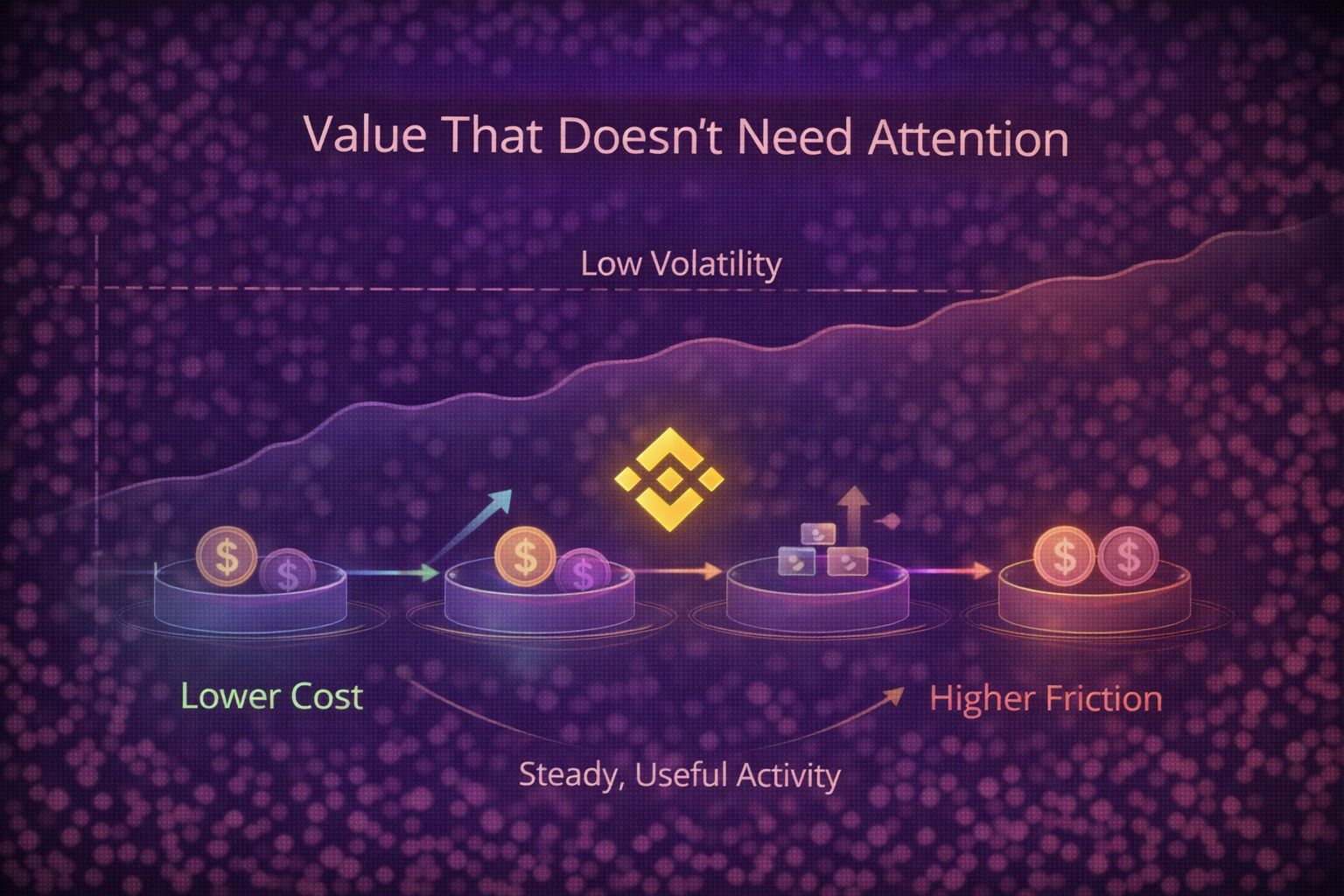 Value That Doesn't Need Attention

Low Volatility

$ $

$ $

$ $

Lower Cost

Higher Friction

Steady, Useful Activity